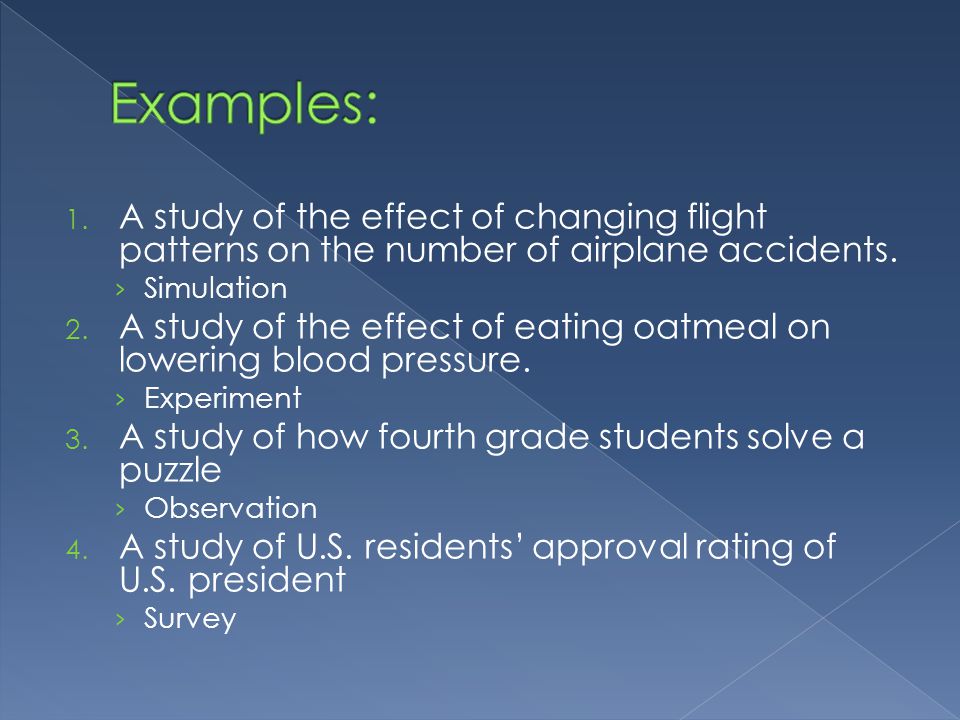 Examples:

1. A study of the effect of changing flight patterns on the number of airplane accidents.
› Simulation
2. A study of the effect of eating oatmeal on lowering blood pressure.
› Experiment
3. A study of how fourth grade students solve a puzzle
› Observation
4. A study of U.S. residents' approval rating of U.S. president
› Survey